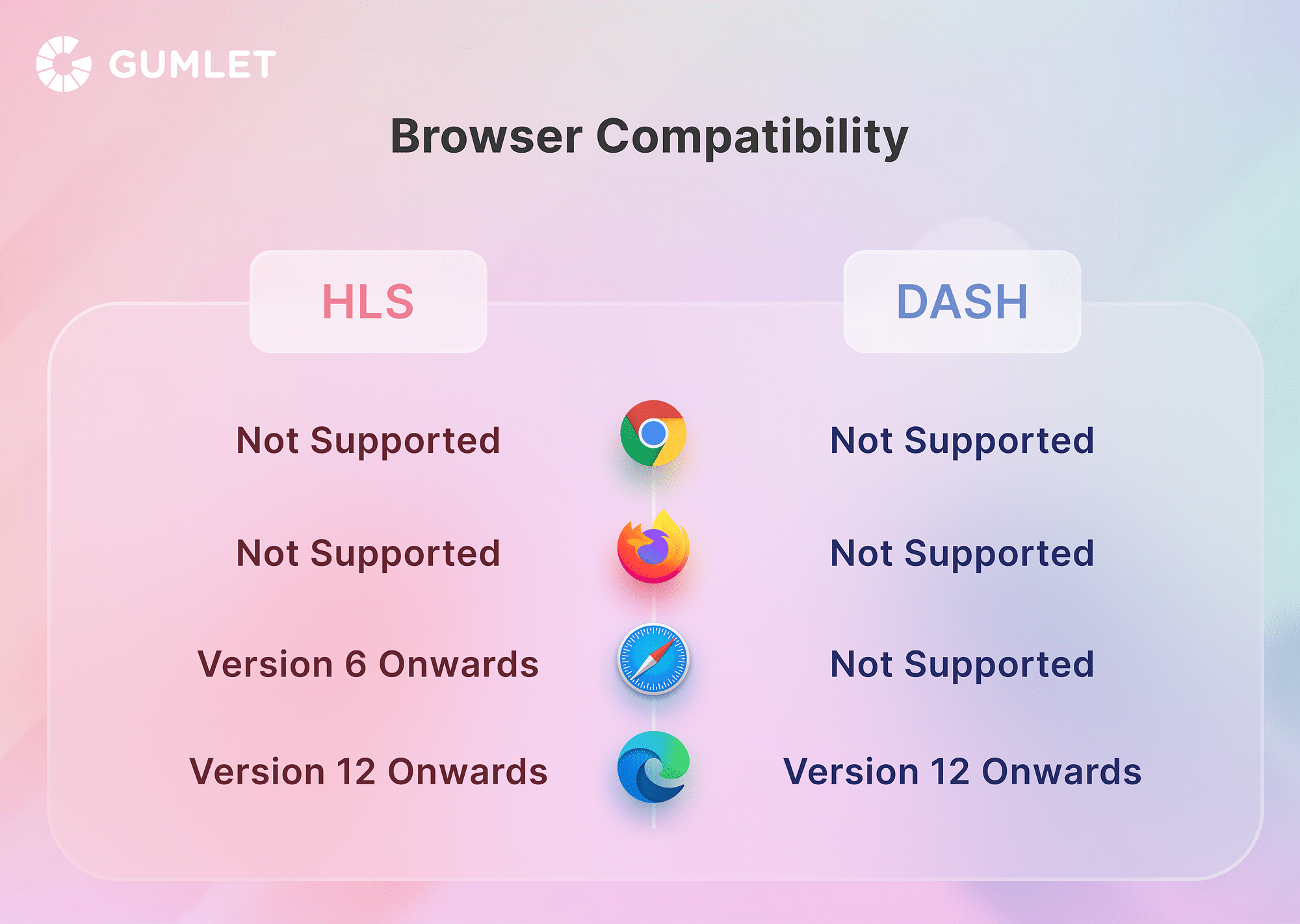 GUMLET

Browser Compatibility

| HLS | DASH |
|---|---|
| Not Supported | Not Supported |
| Not Supported | Not Supported |
| Version 6 Onwards | Not Supported |
| Version 12 Onwards | Version 12 Onwards |